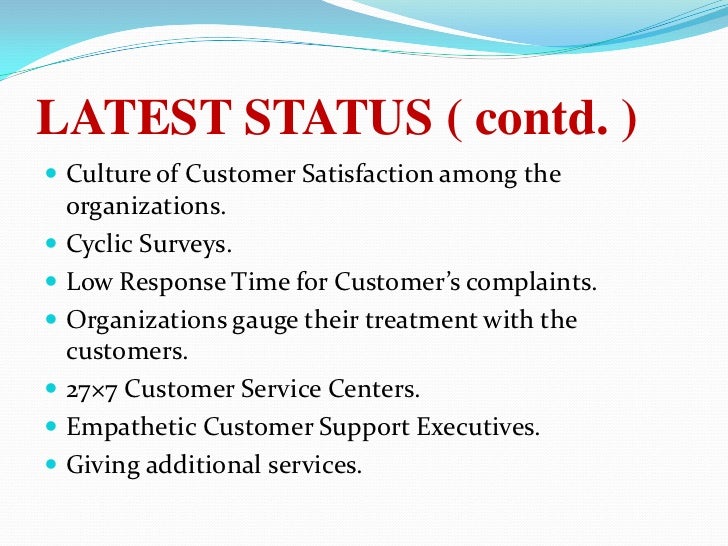 LATEST STATUS ( contd. )

- Culture of Customer Satisfaction among the organizations.
- Cyclic Surveys.
- Low Response Time for Customer's complaints.
- Organizations gauge their treatment with the customers.
- 27×7 Customer Service Centers.
- Empathetic Customer Support Executives.
- Giving additional services.